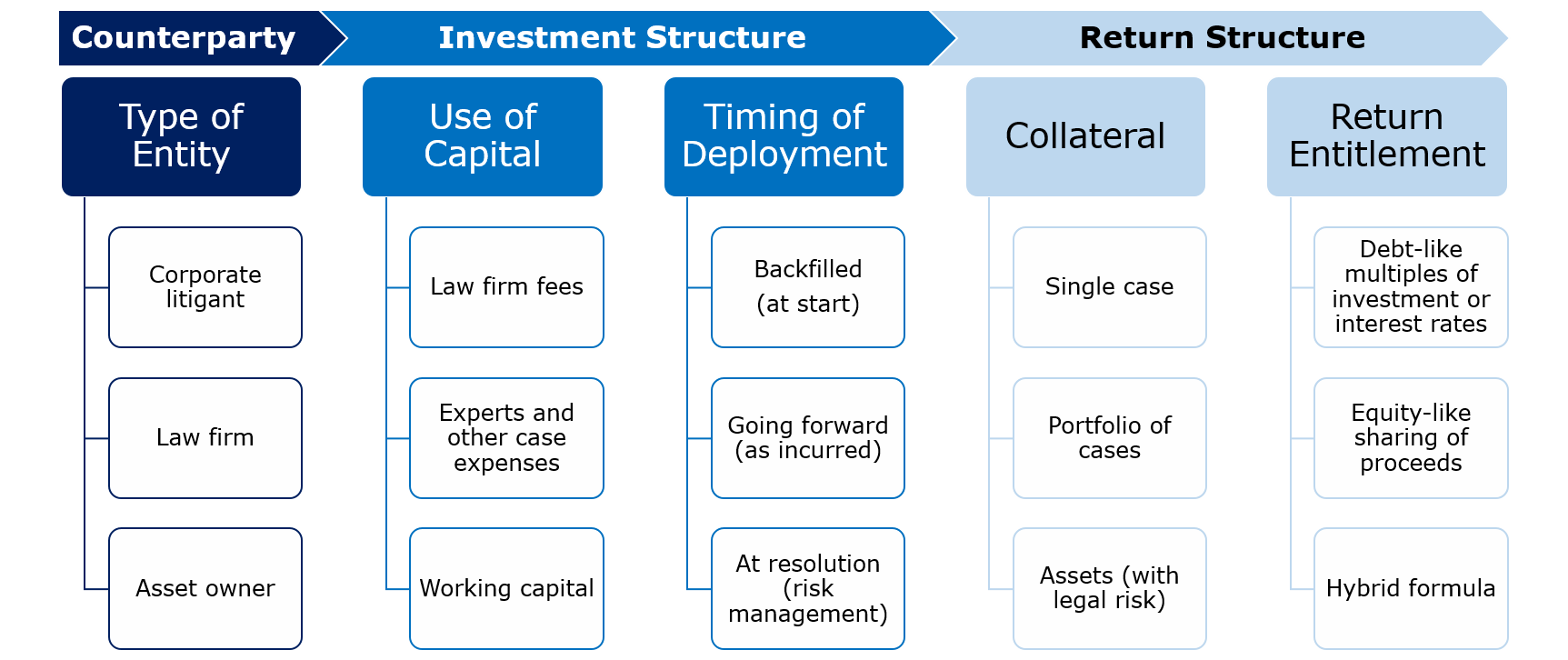 Counterparty
Investment Structure
Return Structure

Type of Entity
Corporate litigant
Law firm
Asset owner

Use of Capital
Law firm fees
Experts and other case expenses
Working capital

Timing of Deployment
Backfilled (at start)
Going forward (as incurred)
At resolution (risk management)

Collateral
Single case
Portfolio of cases
Assets (with legal risk)

Return Entitlement
Debt-like multiples of investment or interest rates
Equity-like sharing of proceeds
Hybrid formula